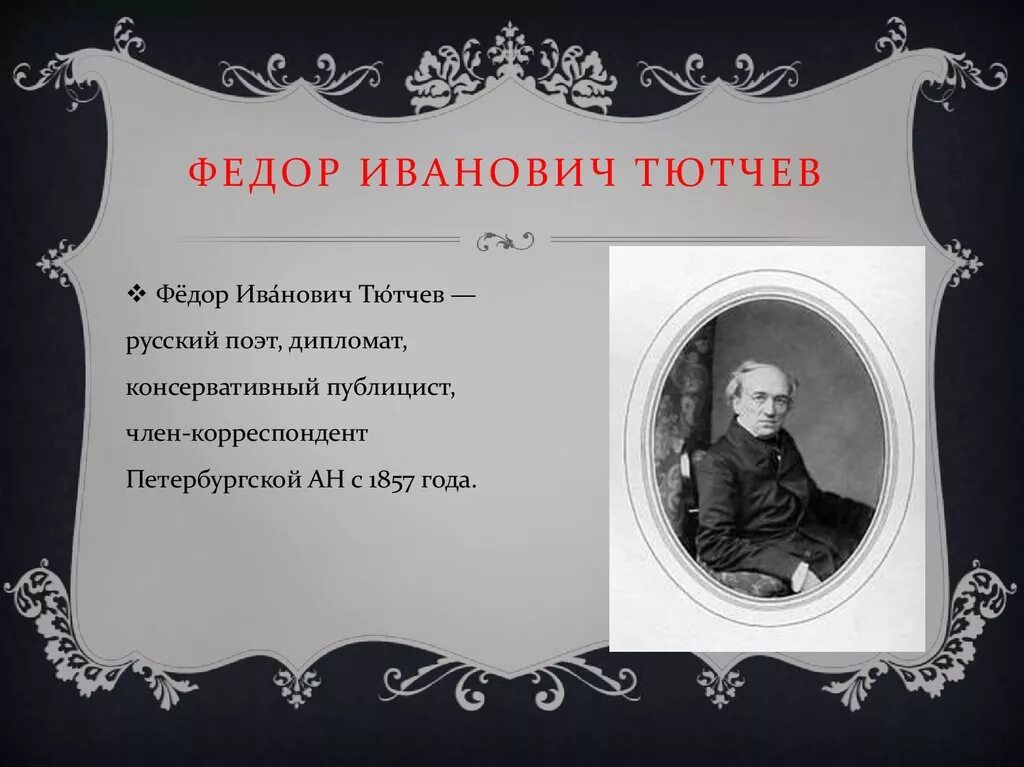 ФЕДОР ИВАНОВИЧ ТЮТЧЕВ

❖ Фёдор Ива́нович Тю́тчев — русский поэт, дипломат, консервативный публицист, член-корреспондент Петербургской АН с 1857 года.